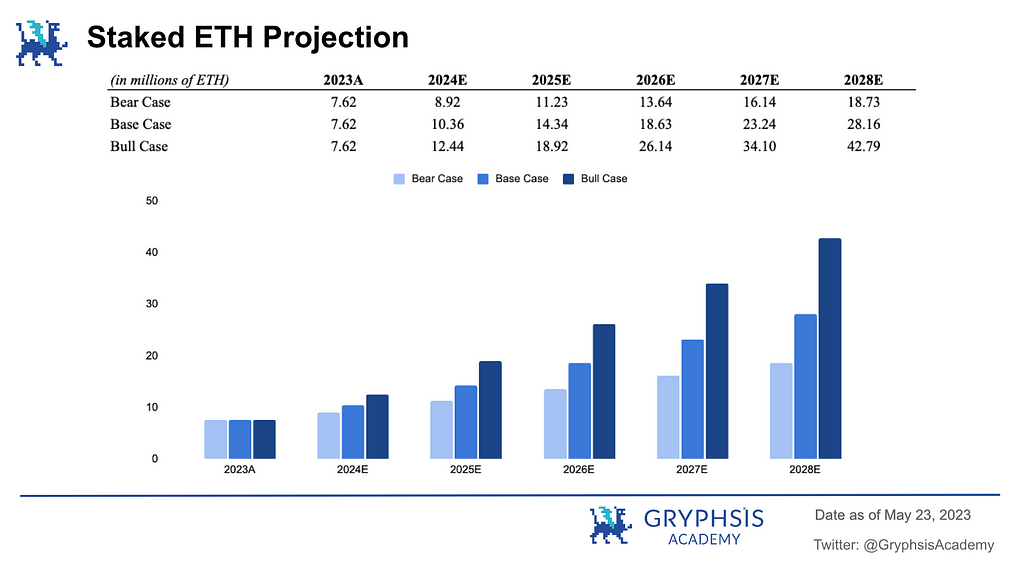 Staked ETH Projection

| (in millions of ETH) | 2023A | 2024E | 2025E | 2026E | 2027E | 2028E |
|---|---|---|---|---|---|---|
| Bear Case | 7.62 | 8.92 | 11.23 | 13.64 | 16.14 | 18.73 |
| Base Case | 7.62 | 10.36 | 14.34 | 18.63 | 23.24 | 28.16 |
| Bull Case | 7.62 | 12.44 | 18.92 | 26.14 | 34.10 | 42.79 |

Bear Case Base Case Bull Case

50
40
30
20
10
0

2023A 2024E 2025E 2026E 2027E 2028E

GRYPHSIS ACADEMY

Date as of May 23, 2023

Twitter: @GryphsisAcademy